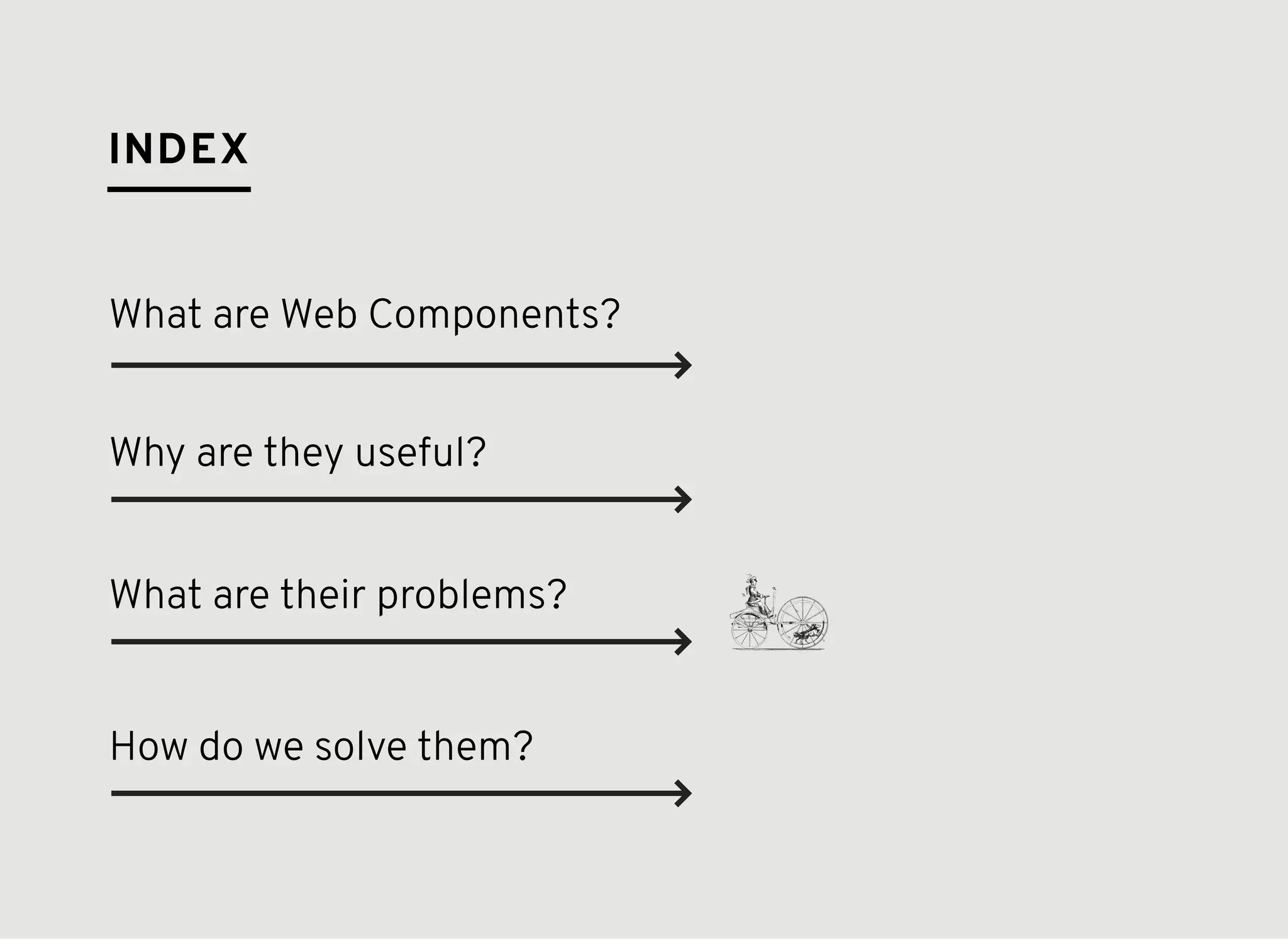 INDEX

What are Web Components?

Why are they useful?

What are their problems?

How do we solve them?